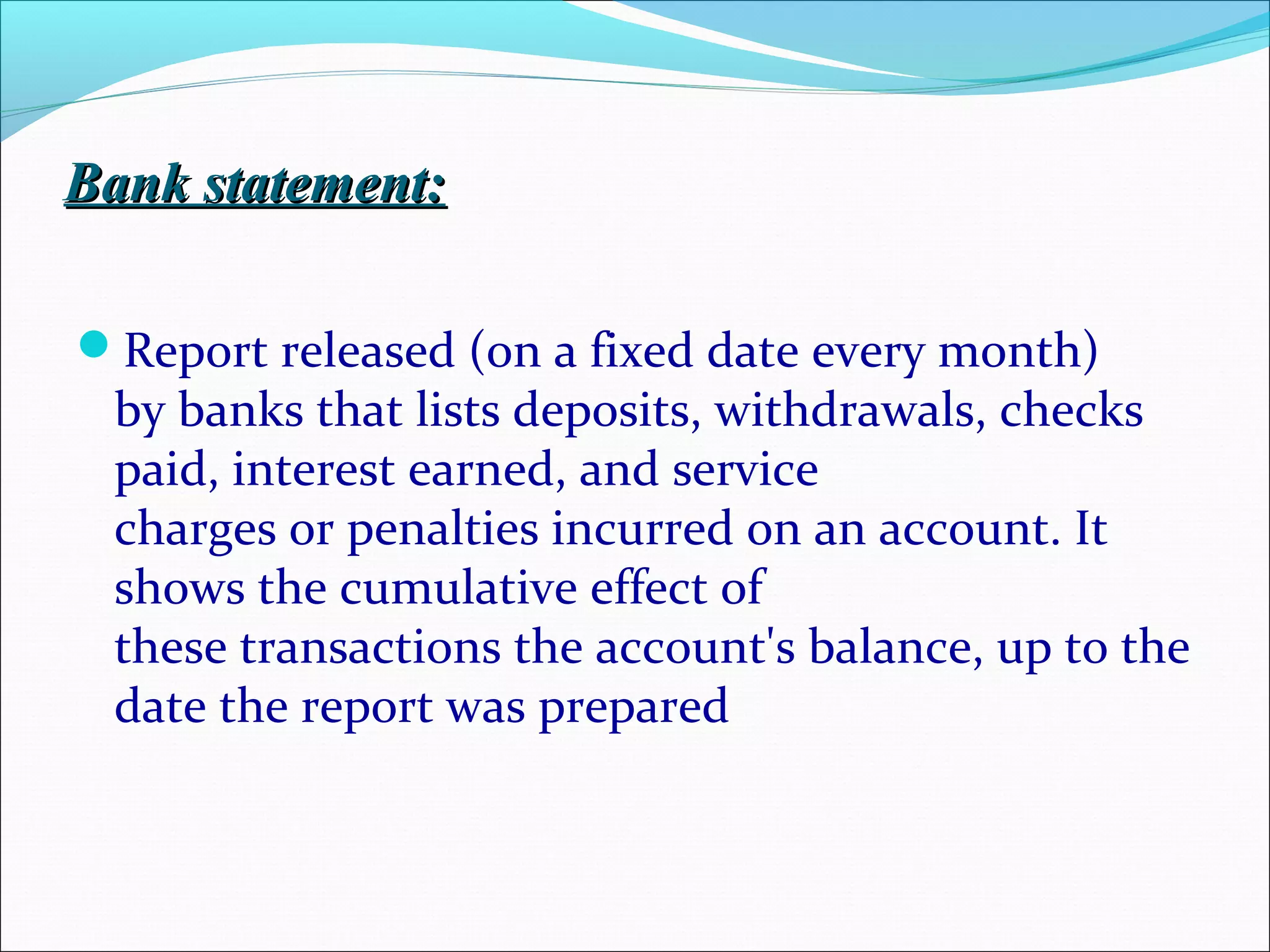 Bank statement:

Report released (on a fixed date every month) by banks that lists deposits, withdrawals, checks paid, interest earned, and service charges or penalties incurred on an account. It shows the cumulative effect of these transactions the account's balance, up to the date the report was prepared